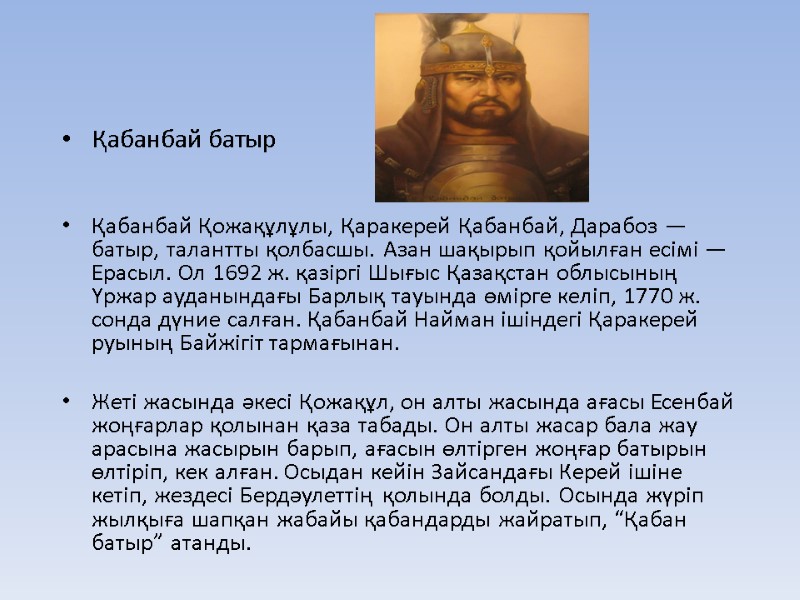 • Қабанбай батыр

• Қабанбай Қожақұлұлы, Қаракерей Қабанбай, Дарабоз — батыр, талантты қолбасшы. Азан шақырып қойылған есімі — Ерасыл. Ол 1692 ж. қазіргі Шығыс Қазақстан облысының Үржар ауданындағы Барлық тауында өмірге келіп, 1770 ж. сонда дүние салған. Қабанбай Найман ішіндегі Қаракерей руының Байжігіт тармағынан.

• Жеті жасында әкесі Қожақұл, он алты жасында ағасы Есенбай жоңғарлар қолынан қаза табады. Он алты жасар бала жау арасына жасырын барып, ағасын өлтірген жоңғар батырын өлтіріп, кек алған. Осыдан кейін Зайсандағы Керей ішіне кетіп, жездесі Бердәулеттің қолында болды. Осында жүріп жылқыға шапқан жабайы қабандарды жайратып, “Қабан батыр” атанды.